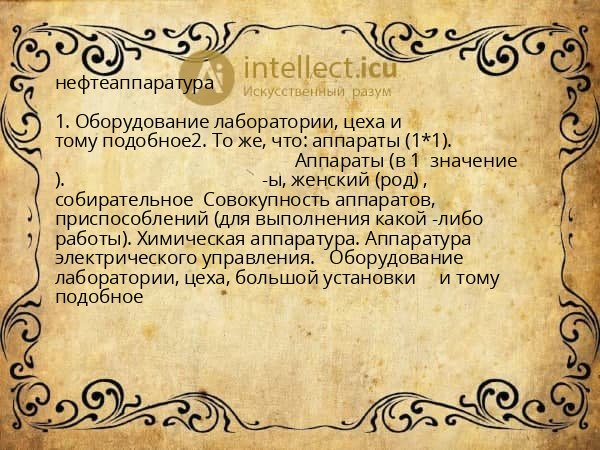 intellect.icu
Искусственный разум

нефтеаппаратура

1. Оборудование лаборатории, цеха и тому подобное2. То же, что: аппараты (1*1). Аппараты (в 1 значение ). -ы, женский (род) , собирательное Совокупность аппаратов, приспособлений (для выполнения какой -либо работы). Химическая аппаратура. Аппаратура электрического управления. Оборудование лаборатории, цеха, большой установки и тому подобное